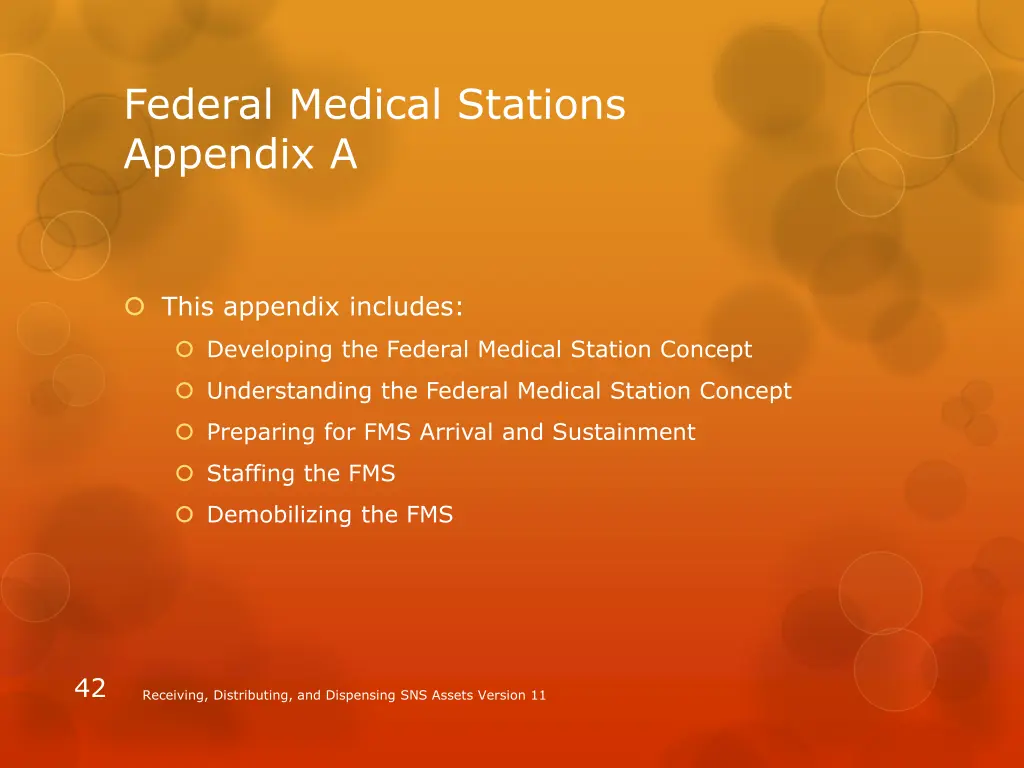 Federal Medical Stations
Appendix A

This appendix includes:

Developing the Federal Medical Station Concept

Understanding the Federal Medical Station Concept

Preparing for FMS Arrival and Sustainment

Staffing the FMS

Demobilizing the FMS

42

Receiving, Distributing, and Dispensing SNS Assets Version 11